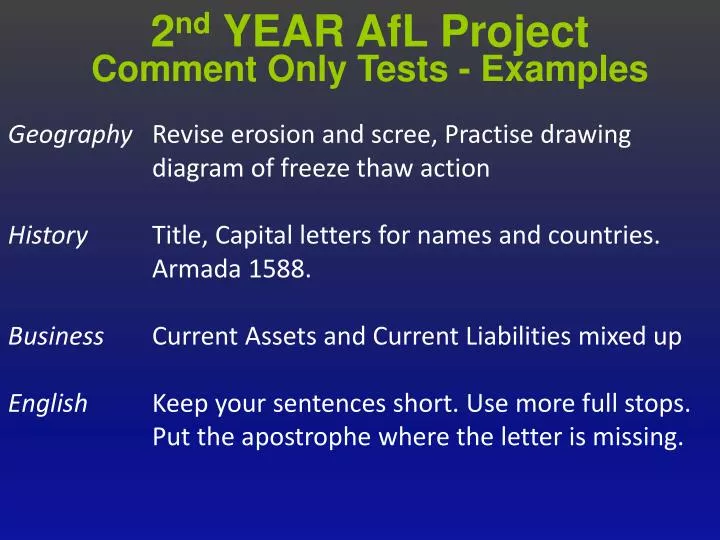 2nd YEAR AfL Project
Comment Only Tests - Examples

Geography Revise erosion and scree, Practise drawing diagram of freeze thaw action

History Title, Capital letters for names and countries. Armada 1588.

Business Current Assets and Current Liabilities mixed up

English Keep your sentences short. Use more full stops. Put the apostrophe where the letter is missing.